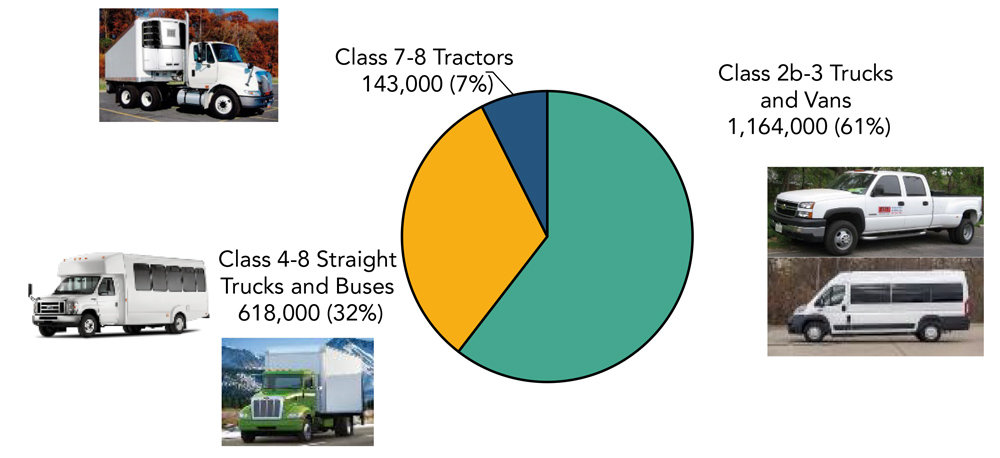 Class 7-8 Tractors
143,000 (7%)

Class 2b-3 Trucks and Vans
1,164,000 (61%)

Class 4-8 Straight Trucks and Buses
618,000 (32%)